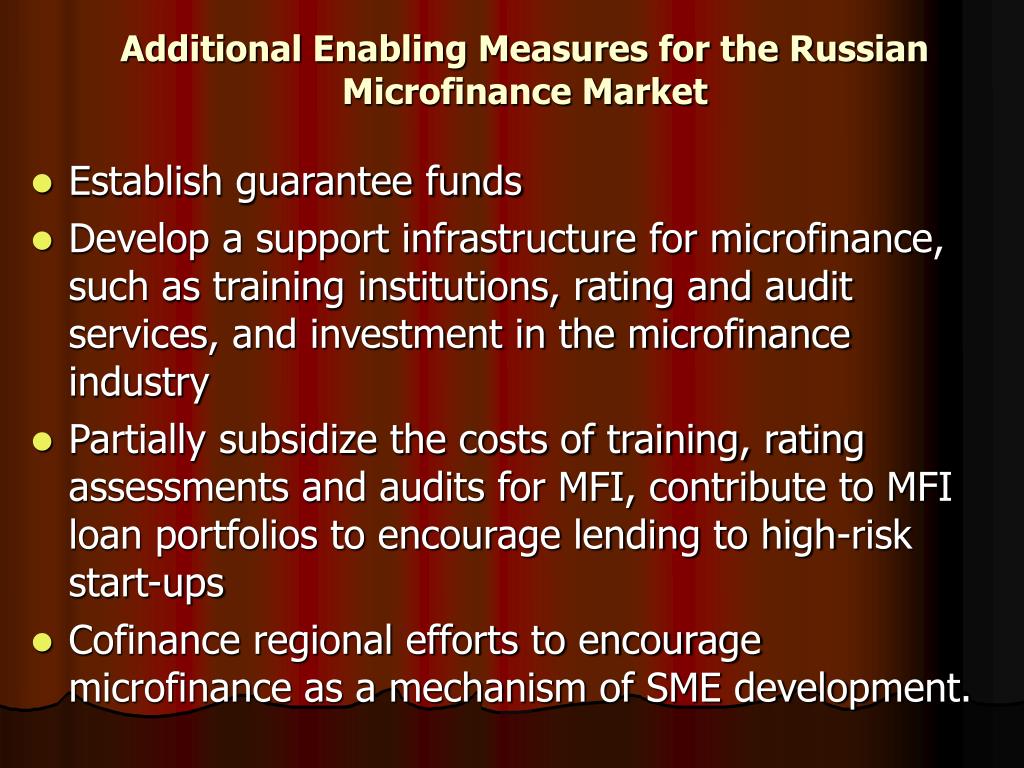 Additional Enabling Measures for the Russian Microfinance Market

- Establish guarantee funds
- Develop a support infrastructure for microfinance, such as training institutions, rating and audit services, and investment in the microfinance industry
- Partially subsidize the costs of training, rating assessments and audits for MFI, contribute to MFI loan portfolios to encourage lending to high-risk start-ups
- Cofinance regional efforts to encourage microfinance as a mechanism of SME development.